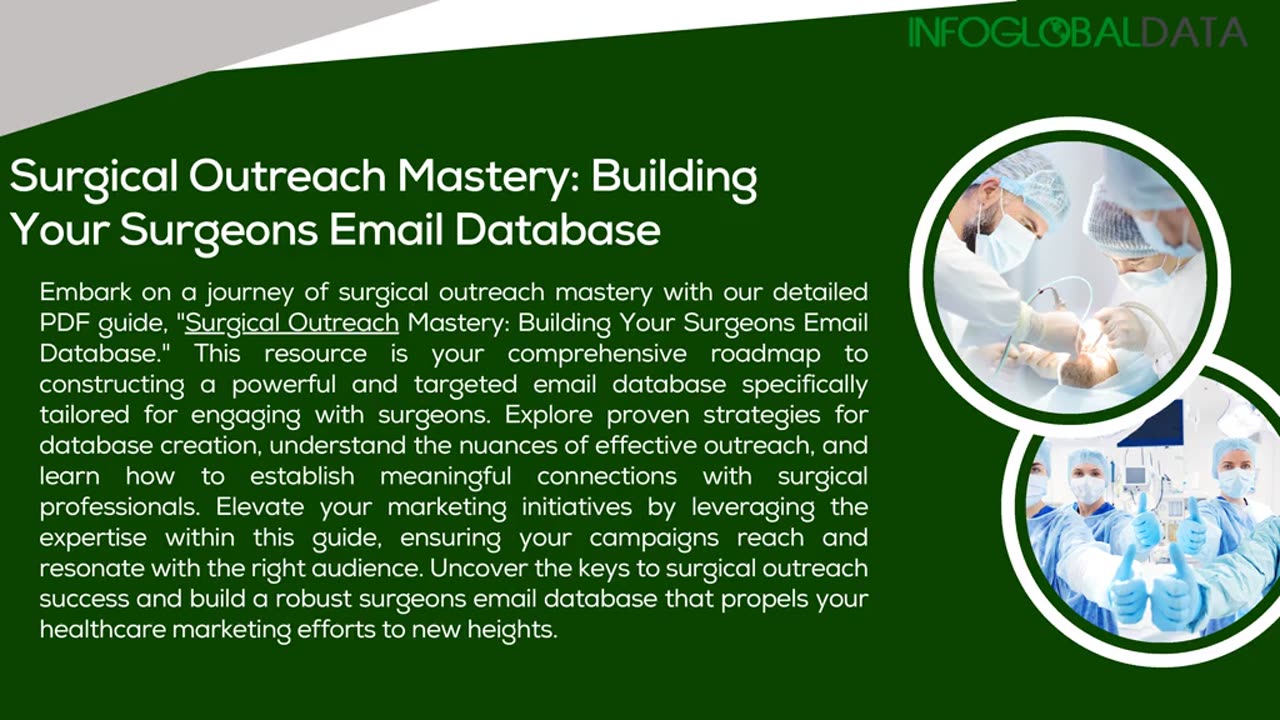 INFOGLOBALDATA

Surgical Outreach Mastery: Building Your Surgeons Email Database

Embark on a journey of surgical outreach mastery with our detailed PDF guide, "Surgical Outreach Mastery: Building Your Surgeons Email Database." This resource is your comprehensive roadmap to constructing a powerful and targeted email database specifically tailored for engaging with surgeons. Explore proven strategies for database creation, understand the nuances of effective outreach, and learn how to establish meaningful connections with surgical professionals. Elevate your marketing initiatives by leveraging the expertise within this guide, ensuring your campaigns reach and resonate with the right audience. Uncover the keys to surgical outreach success and build a robust surgeons email database that propels your healthcare marketing efforts to new heights.